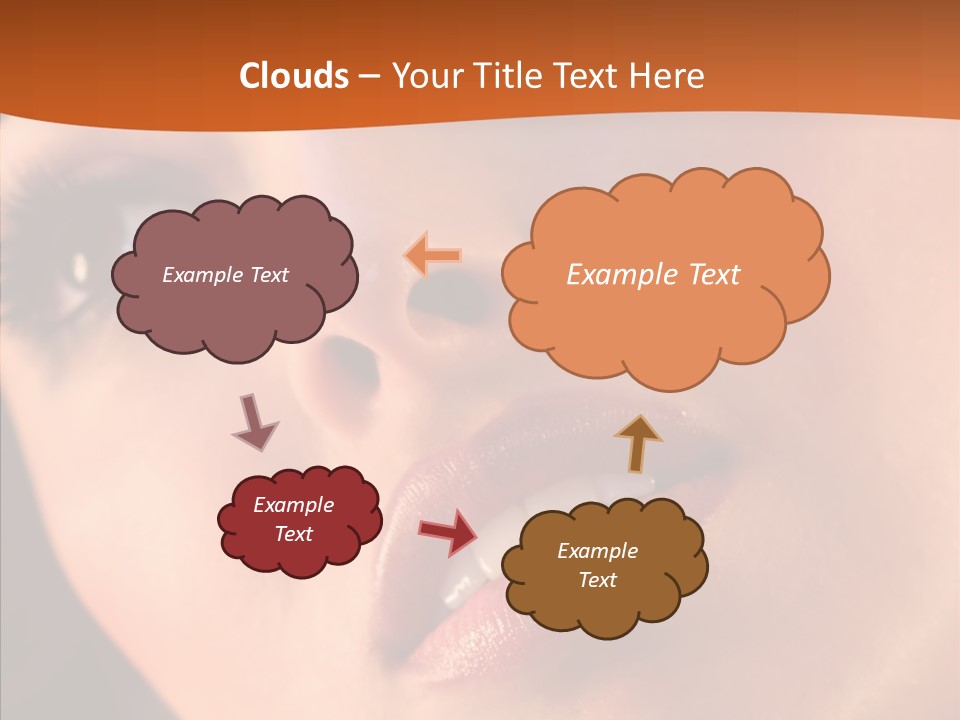 Clouds – Your Title Text Here

Example Text

Example Text

Example Text

Example Text